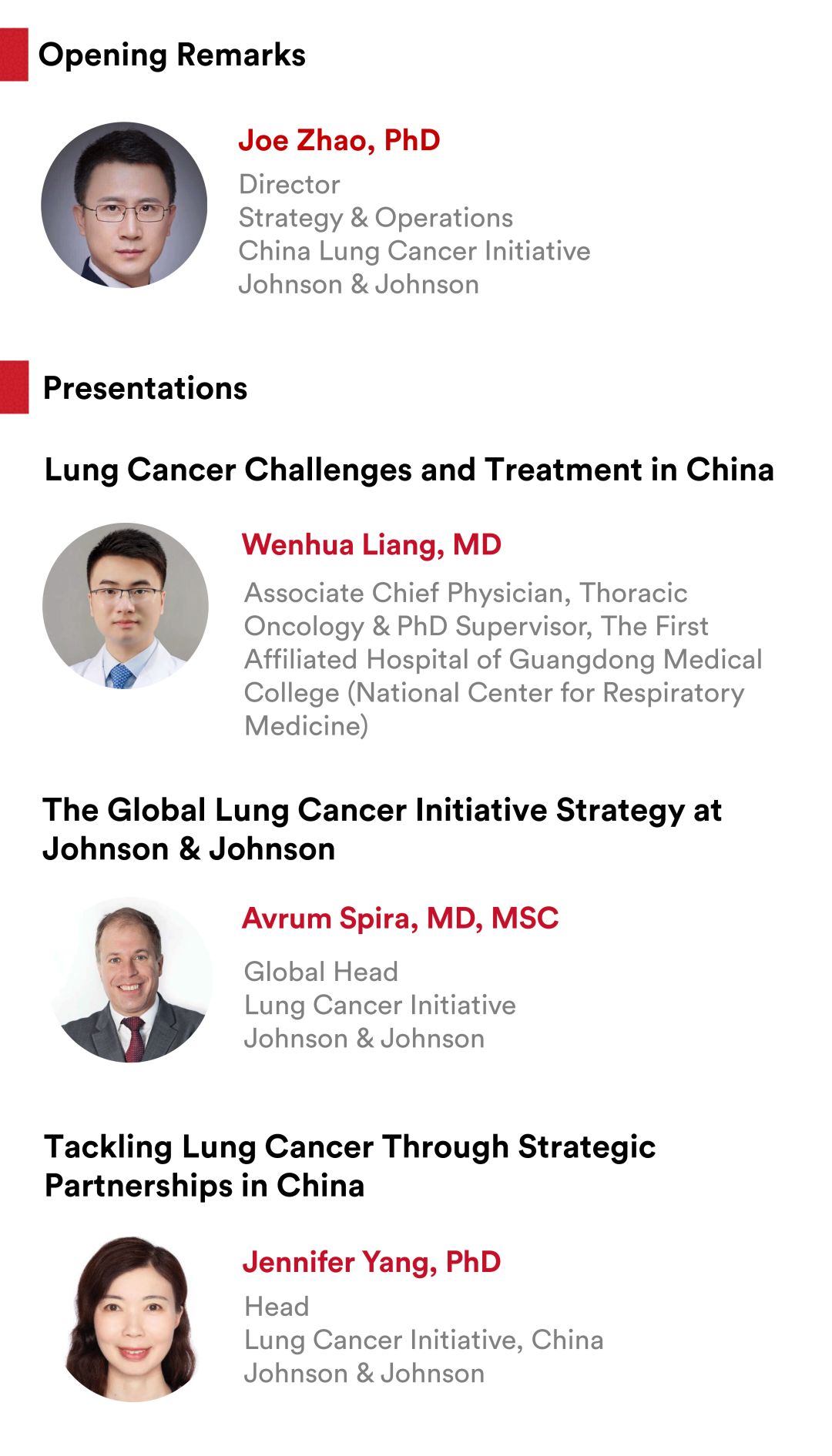 Opening Remarks

Joe Zhao, PhD
Director
Strategy & Operations
China Lung Cancer Initiative
Johnson & Johnson

Presentations

Lung Cancer Challenges and Treatment in China

Wenhua Liang, MD
Associate Chief Physician, Thoracic Oncology & PhD Supervisor, The First Affiliated Hospital of Guangdong Medical College (National Center for Respiratory Medicine)

The Global Lung Cancer Initiative Strategy at Johnson & Johnson

Avrum Spira, MD, MSC
Global Head
Lung Cancer Initiative
Johnson & Johnson

Tackling Lung Cancer Through Strategic Partnerships in China

Jennifer Yang, PhD
Head
Lung Cancer Initiative, China
Johnson & Johnson